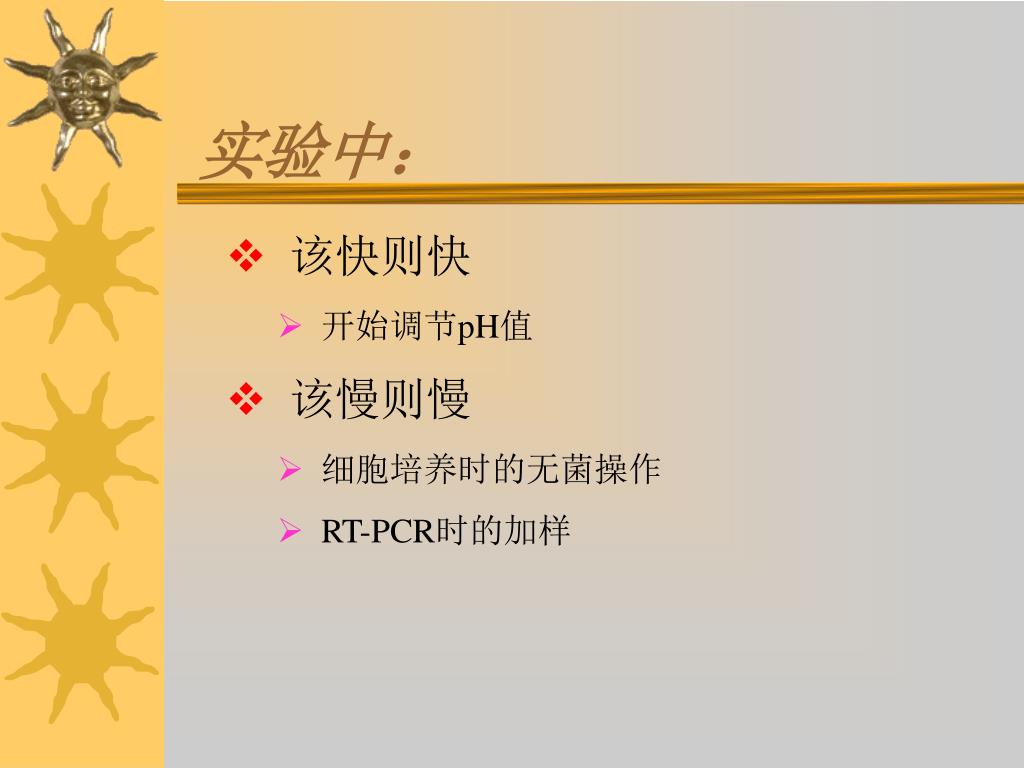 实验中：

❖ 该快则快

➢ 开始调节pH值

❖ 该慢则慢

➢ 细胞培养时的无菌操作

➢ RT-PCR时的加样